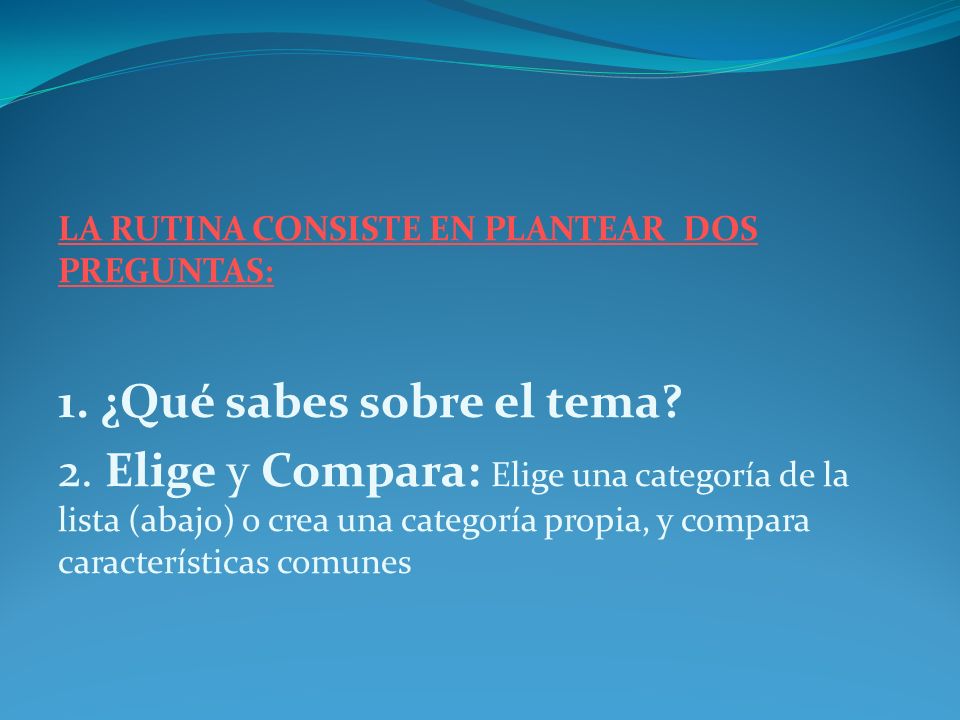 LA RUTINA CONSISTE EN PLANTEAR  DOS PREGUNTAS:

1. ¿Qué sabes sobre el tema?
2. Elige y Compara: Elige una categoría de la lista (abajo) o crea una categoría propia, y compara características comunes